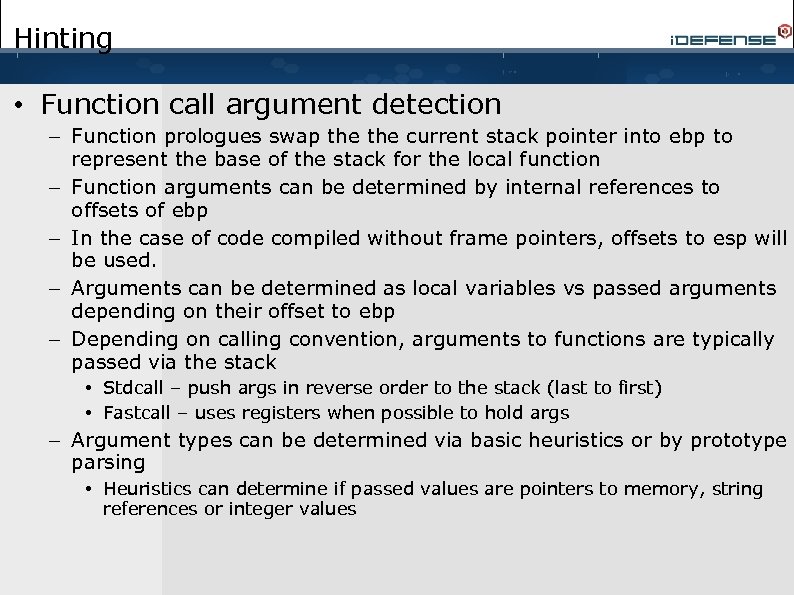 Hinting

iDEFENSE

• Function call argument detection
  – Function prologues swap the the current stack pointer into ebp to represent the base of the stack for the local function
  – Function arguments can be determined by internal references to offsets of ebp
  – In the case of code compiled without frame pointers, offsets to esp will be used.
  – Arguments can be determined as local variables vs passed arguments depending on their offset to ebp
  – Depending on calling convention, arguments to functions are typically passed via the stack
    • Stdcall – push args in reverse order to the stack (last to first)
    • Fastcall – uses registers when possible to hold args
  – Argument types can be determined via basic heuristics or by prototype parsing
    • Heuristics can determine if passed values are pointers to memory, string references or integer values